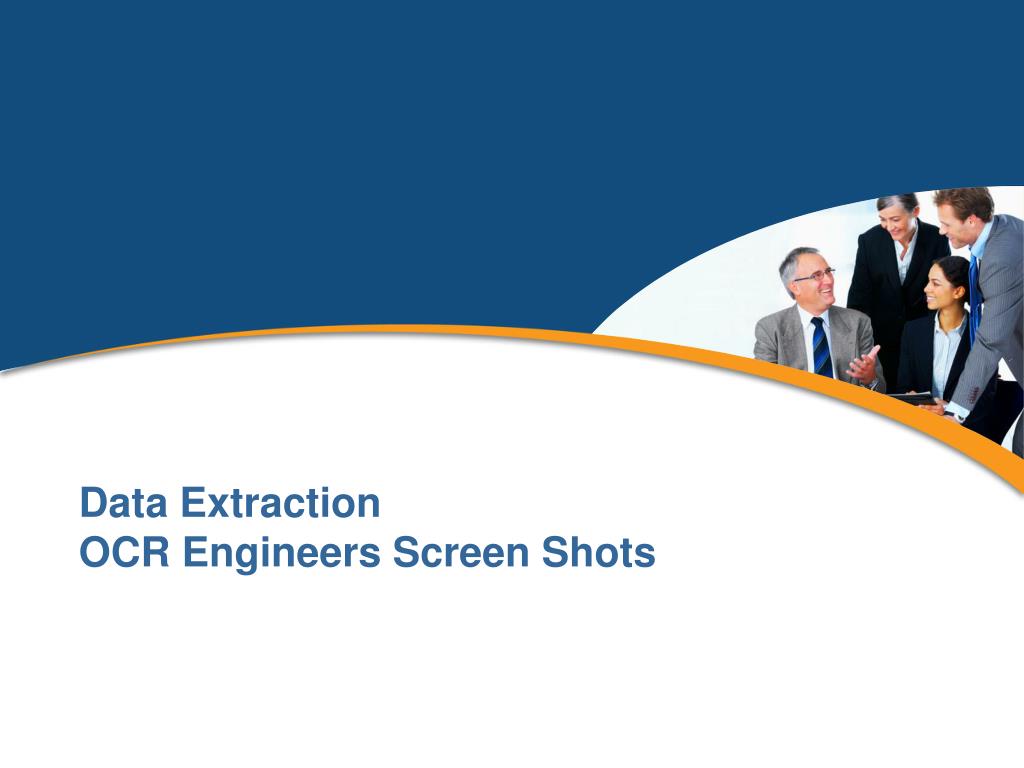 Data Extraction
OCR Engineers Screen Shots